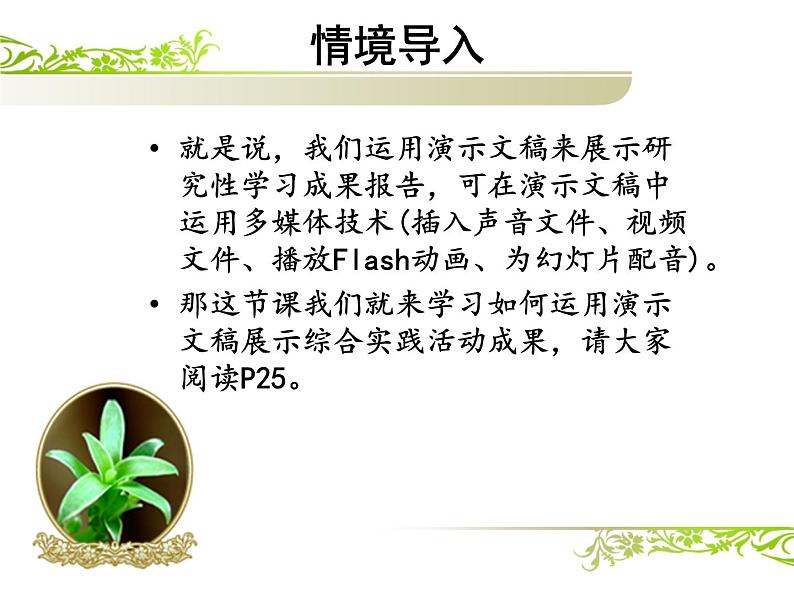 情境导入

• 就是说，我们运用演示文稿来展示研究性学习成果报告，可在演示文稿中运用多媒体技术(插入声音文件、视频文件、播放Flash动画、为幻灯片配音)。

• 那这节课我们就来学习如何运用演示文稿展示综合实践活动成果，请大家阅读P25。